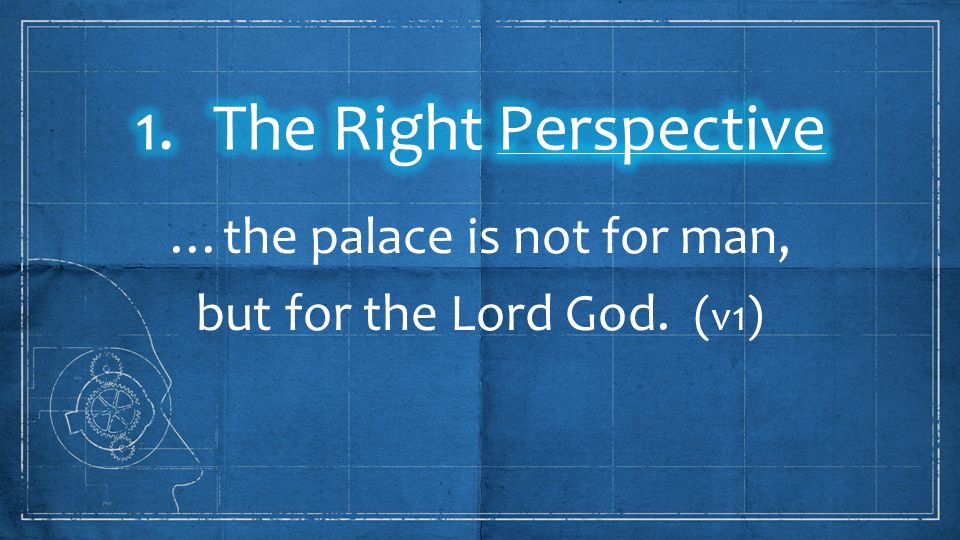 1. The Right Perspective

…the palace is not for man, but for the Lord God. (v1)